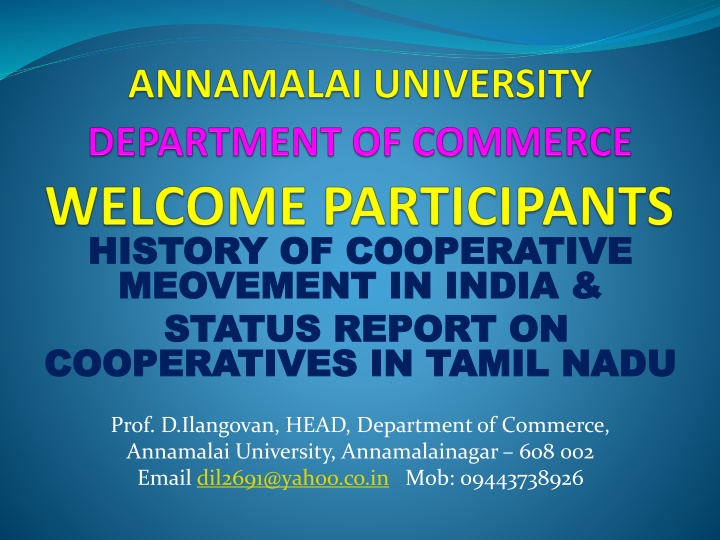 ANNAMALAI UNIVERSITY
DEPARTMENT OF COMMERCE
WELCOME PARTICIPANTS
HISTORY OF COOPERATIVE MEOVEMENT IN INDIA &
STATUS REPORT ON COOPERATIVES IN TAMIL NADU

Prof. D.Ilangovan, HEAD, Department of Commerce, Annamalai University, Annamalainagar – 608 002
Email dil2691@yahoo.co.in Mob: 09443738926